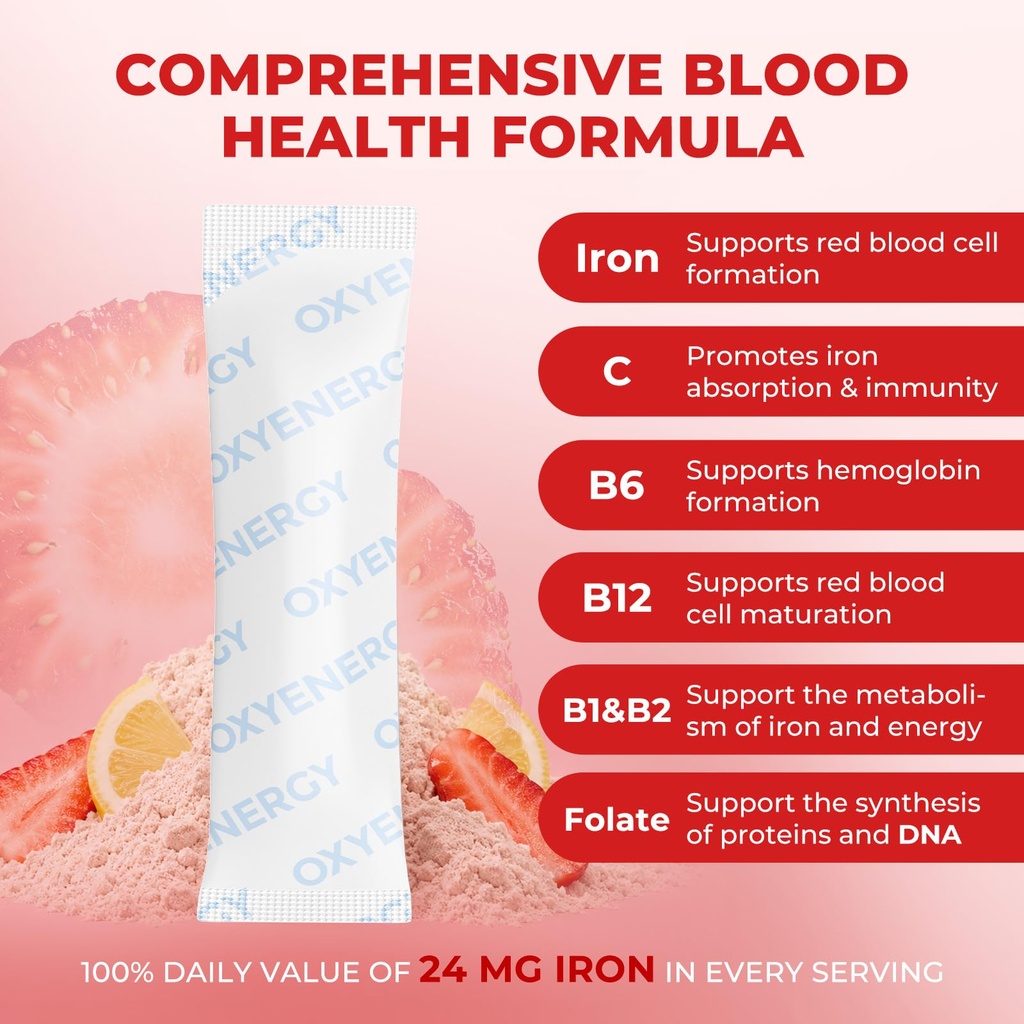 COMPREHENSIVE BLOOD HEALTH FORMULA

OXYENERGY

Iron Supports red blood cell formation

C Promotes iron absorption & immunity

B6 Supports hemoglobin formation

B12 Supports red blood cell maturation

B1&B2 Support the metabolism of iron and energy

Folate Support the synthesis of proteins and DNA

100% DAILY VALUE OF 24 MG IRON IN EVERY SERVING